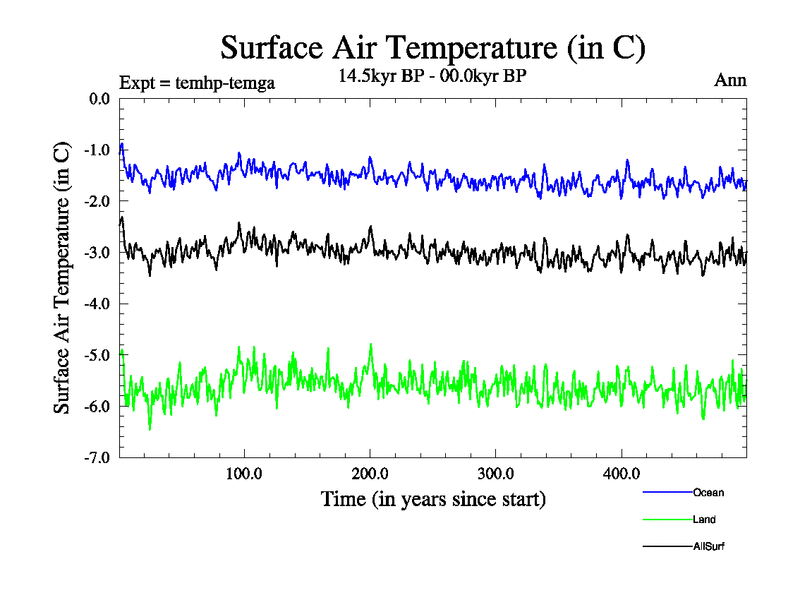 Surface Air Temperature (in C)

Expt = temhp-temga

14.5kyr BP - 00.0kyr BP

Ann

Surface Air Temperature (in C)

0.0
-1.0
-2.0
-3.0
-4.0
-5.0
-6.0
-7.0

100.0
200.0
300.0
400.0

Time (in years since start)

Ocean
Land
AllSurf